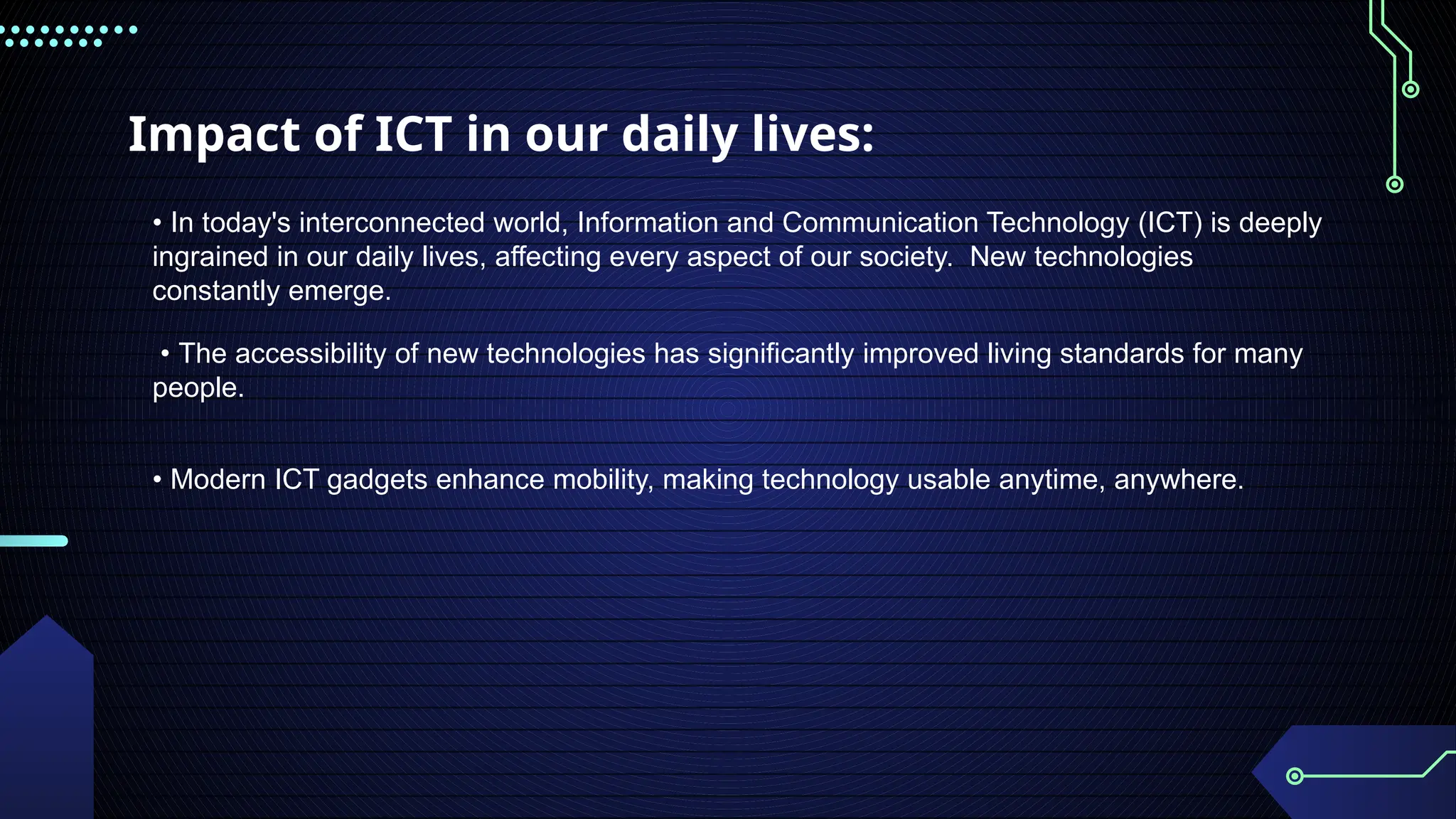 Impact of ICT in our daily lives:

• In today's interconnected world, Information and Communication Technology (ICT) is deeply ingrained in our daily lives, affecting every aspect of our society. New technologies constantly emerge.

• The accessibility of new technologies has significantly improved living standards for many people.

• Modern ICT gadgets enhance mobility, making technology usable anytime, anywhere.